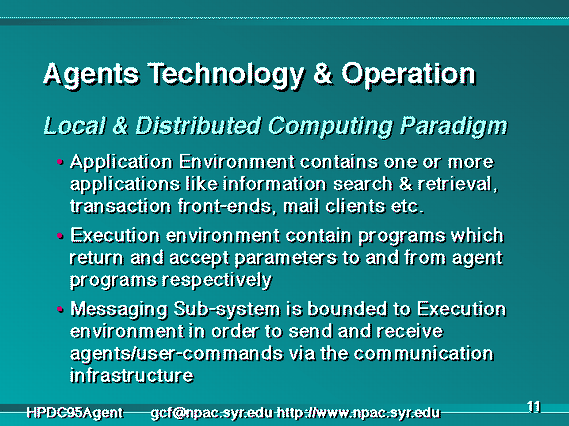 Agents Technology & Operation

Local & Distributed Computing Paradigm

• Application Environment contains one or more applications like information search & retrieval, transaction front-ends, mail clients etc.

• Execution environment contain programs which return and accept parameters to and from agent programs respectively

• Messaging Sub-system is bounded to Execution environment in order to send and receive agents/user-commands via the communication infrastructure

HPDC95Agent gcf@npac.syr.edu http://www.npac.syr.edu 11